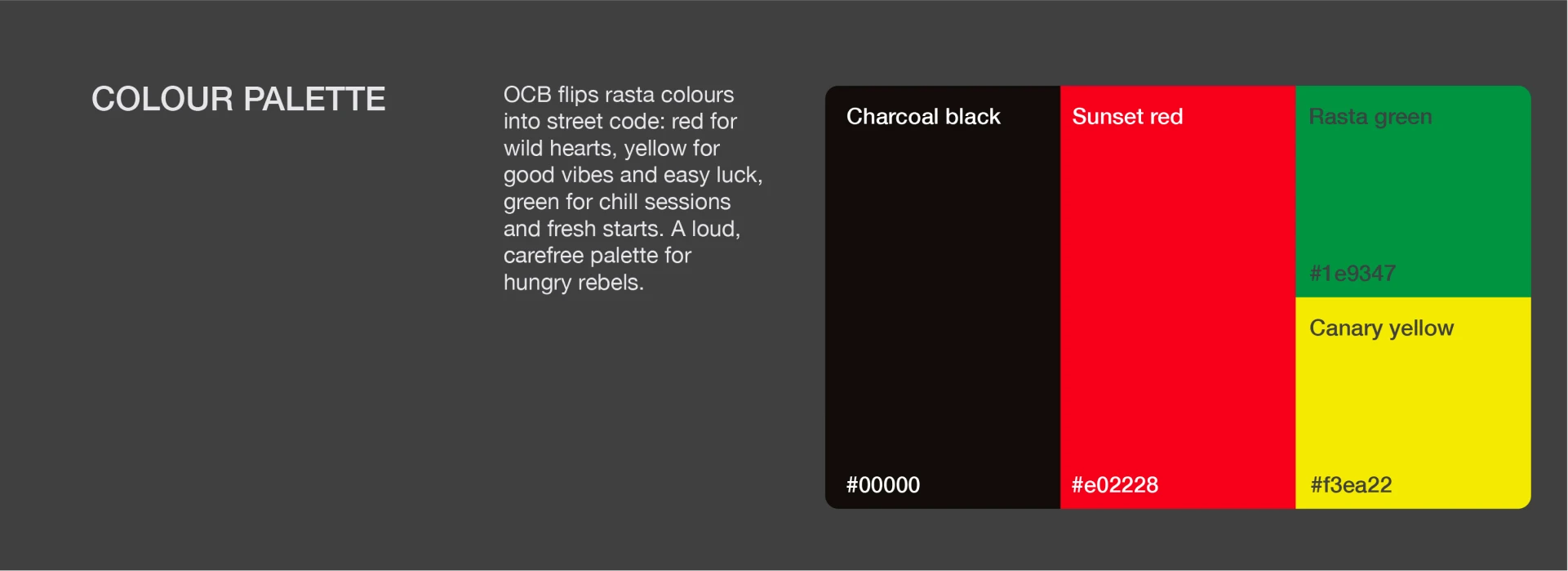 COLOUR PALETTE

OCB flips rasta colours into street code: red for wild hearts, yellow for good vibes and easy luck, green for chill sessions and fresh starts. A loud, carefree palette for hungry rebels.

Charcoal black

#00000

Sunset red

#e02228

Rasta green

#1e9347

Canary yellow

#f3ea22